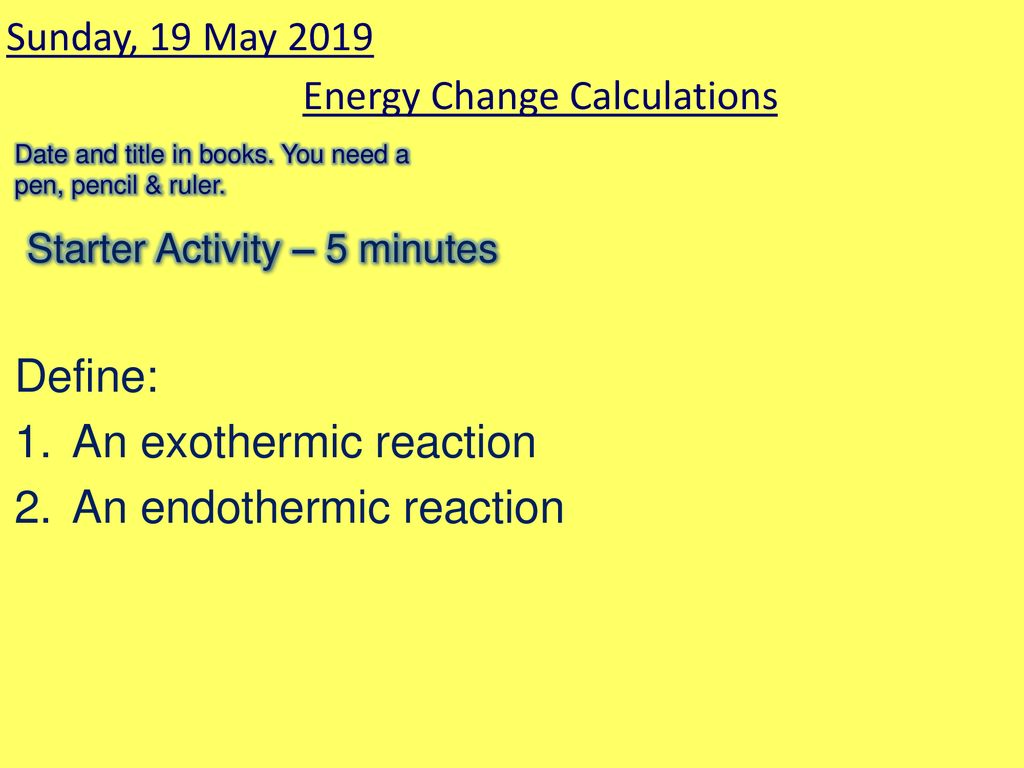 Sunday, 19 May 2019

Energy Change Calculations

Date and title in books. You need a pen, pencil & ruler.

Starter Activity – 5 minutes

Define:
1. An exothermic reaction
2. An endothermic reaction